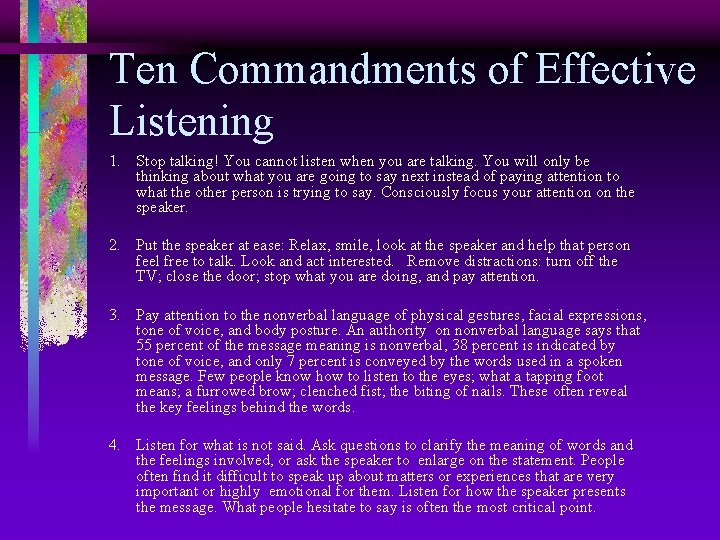 Ten Commandments of Effective Listening

1. Stop talking! You cannot listen when you are talking. You will only be thinking about what you are going to say next instead of paying attention to what the other person is trying to say. Consciously focus your attention on the speaker.

2. Put the speaker at ease: Relax, smile, look at the speaker and help that person feel free to talk. Look and act interested. Remove distractions: turn off the TV; close the door; stop what you are doing, and pay attention.

3. Pay attention to the nonverbal language of physical gestures, facial expressions, tone of voice, and body posture. An authority on nonverbal language says that 55 percent of the message meaning is nonverbal, 38 percent is indicated by tone of voice, and only 7 percent is conveyed by the words used in a spoken message. Few people know how to listen to the eyes; what a tapping foot means; a furrowed brow; clenched fist; the biting of nails. These often reveal the key feelings behind the words.

4. Listen for what is not said. Ask questions to clarify the meaning of words and the feelings involved, or ask the speaker to enlarge on the statement. People often find it difficult to speak up about matters or experiences that are very important or highly emotional for them. Listen for how the speaker presents the message. What people hesitate to say is often the most critical point.